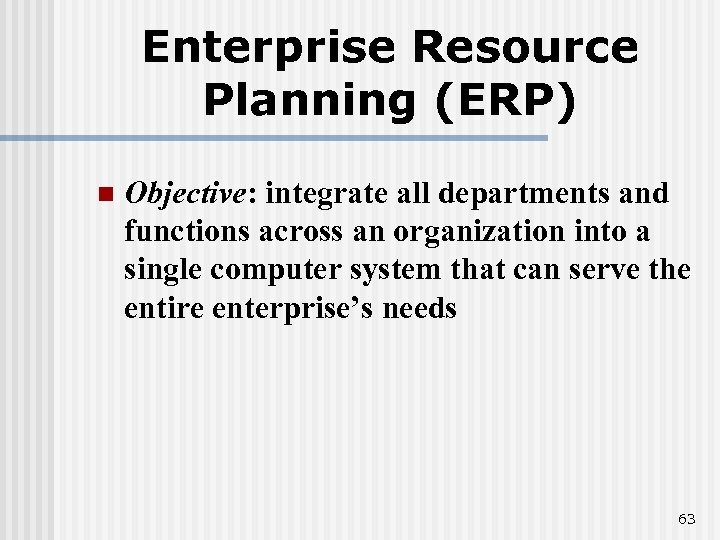 Enterprise Resource Planning (ERP)

Objective: integrate all departments and functions across an organization into a single computer system that can serve the entire enterprise’s needs

63